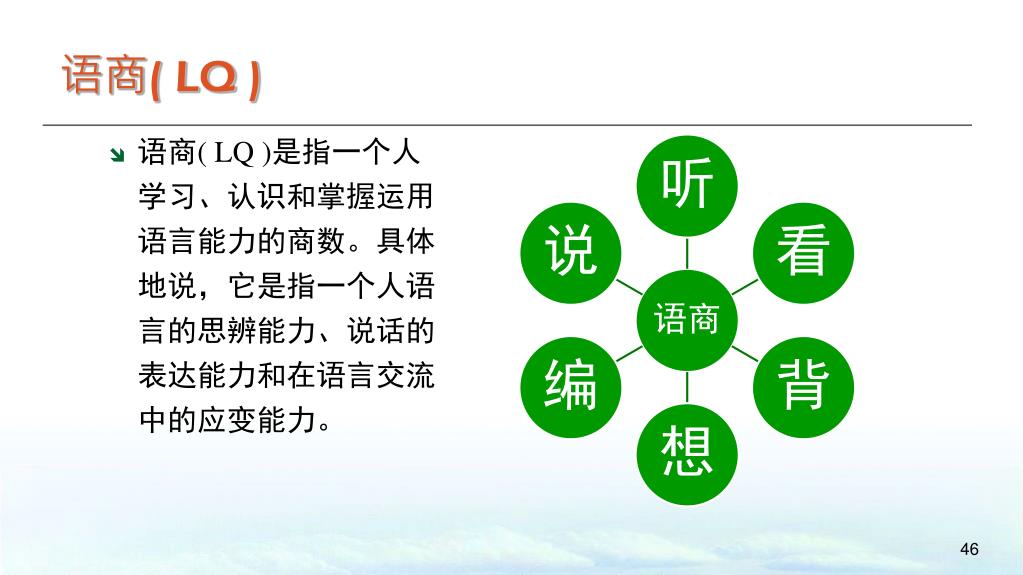 语商( LQ )

语商( LQ )是指一个人学习、认识和掌握运用语言能力的商数。具体地说，它是指一个人语言的思辨能力、说话的表达能力和在语言交流中的应变能力。

听
看
背
想
编
说
语商

46